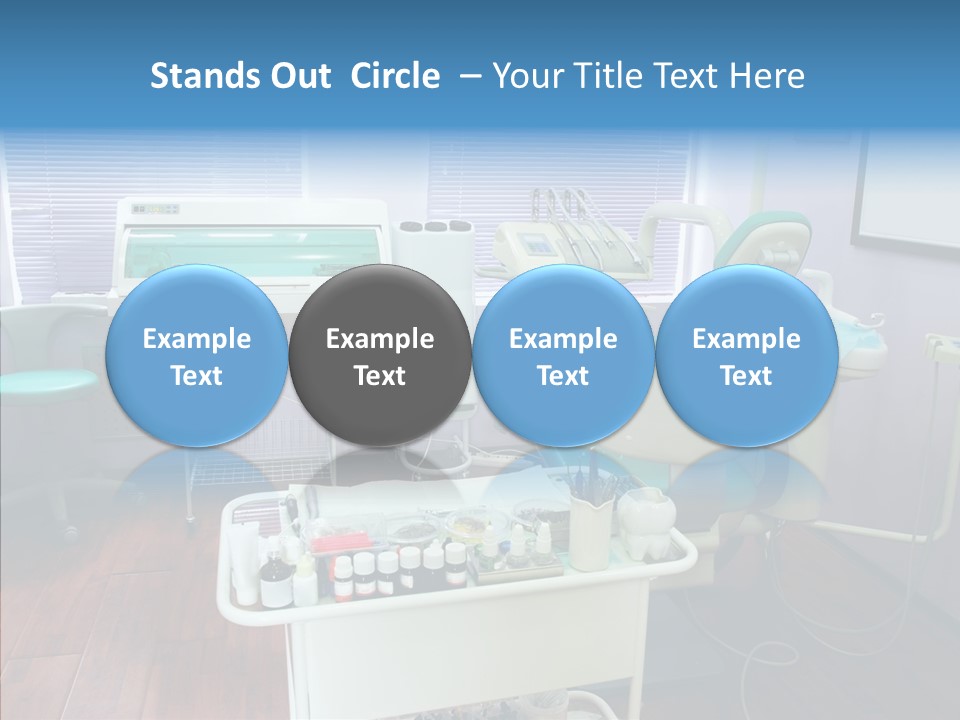 Stands Out Circle – Your Title Text Here

Example Text

Example Text

Example Text

Example Text